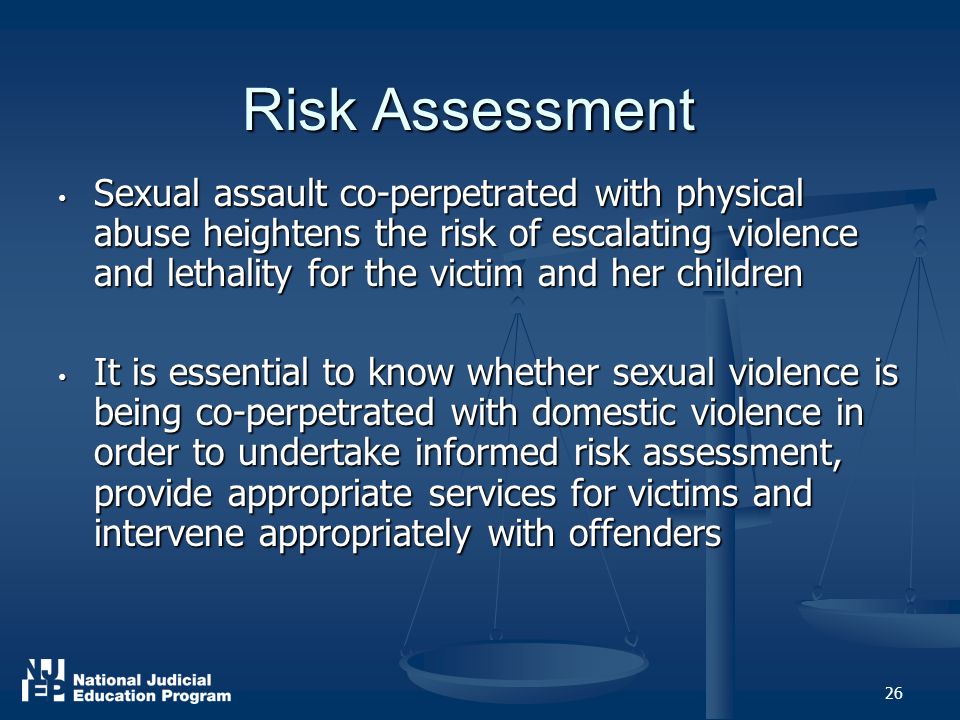 Risk Assessment

• Sexual assault co-perpetrated with physical abuse heightens the risk of escalating violence and lethality for the victim and her children

• It is essential to know whether sexual violence is being co-perpetrated with domestic violence in order to undertake informed risk assessment, provide appropriate services for victims and intervene appropriately with offenders

NJEP National Judicial Education Program

26